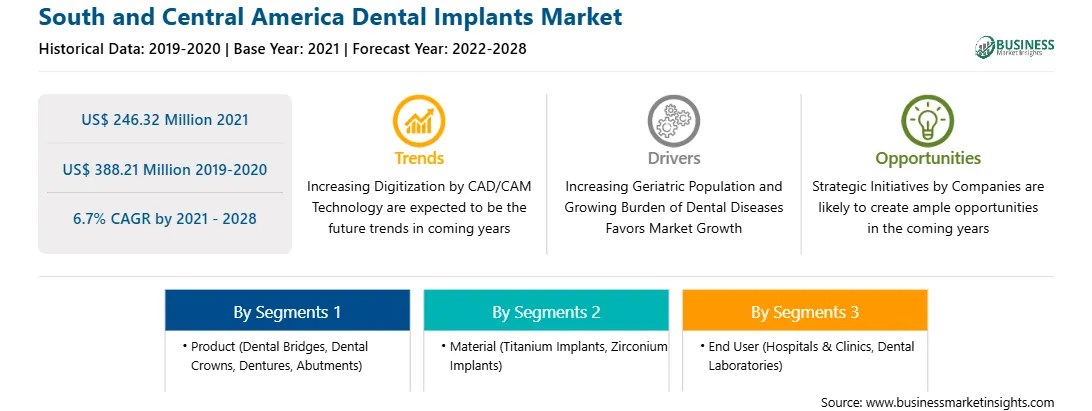 South and Central America Dental Implants Market
Historical Data: 2019-2020 | Base Year: 2021 | Forecast Year: 2022-2028

BUSINESS
Market Insights

US$ 246.32 Million 2021

US$ 388.21 Million 2019-2020

6.7% CAGR by 2021 - 2028

Trends
Increasing Digitization by CAD/CAM Technology are expected to be the future trends in coming years

Drivers
Increasing Geriatric Population and Growing Burden of Dental Diseases Favors Market Growth

Opportunities
Strategic Initiatives by Companies are likely to create ample opportunities in the coming years

By Segments 1
• Product (Dental Bridges, Dental Crowns, Dentures, Abutments)

By Segments 2
• Material (Titanium Implants, Zirconium Implants)

By Segments 3
• End User (Hospitals & Clinics, Dental Laboratories)

Source: www.businessmarketinsights.com